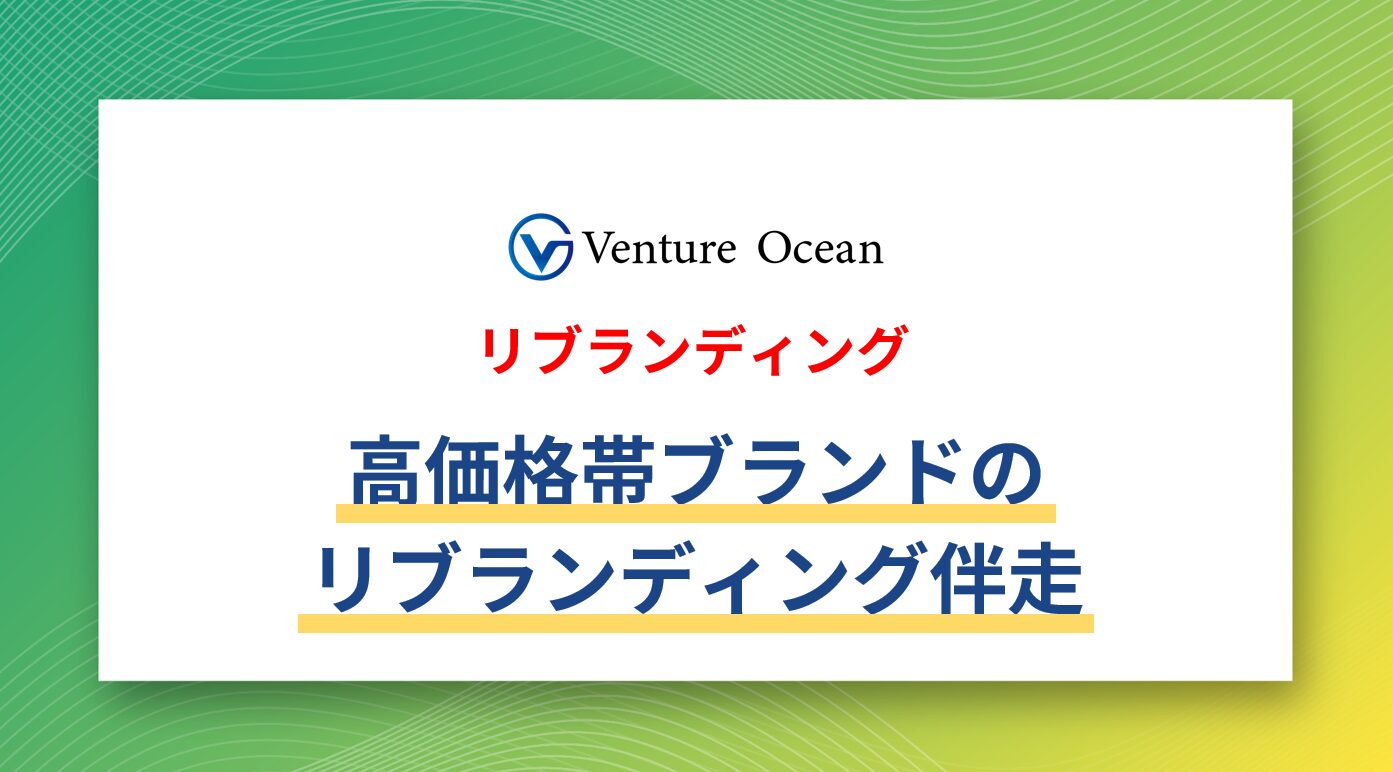 Venture Ocean

リブランディング

高価格帯ブランドの
リブランディング伴走